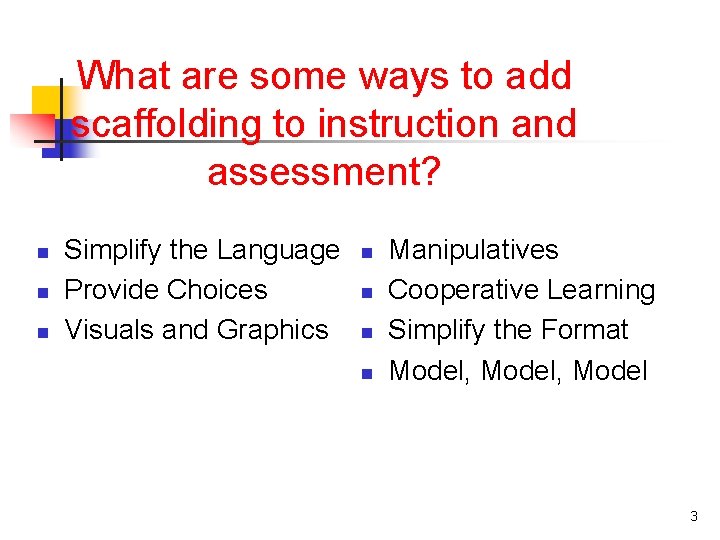 What are some ways to add scaffolding to instruction and assessment?

- Simplify the Language
- Provide Choices
- Visuals and Graphics

- Manipulatives
- Cooperative Learning
- Simplify the Format
- Model, Model, Model

3